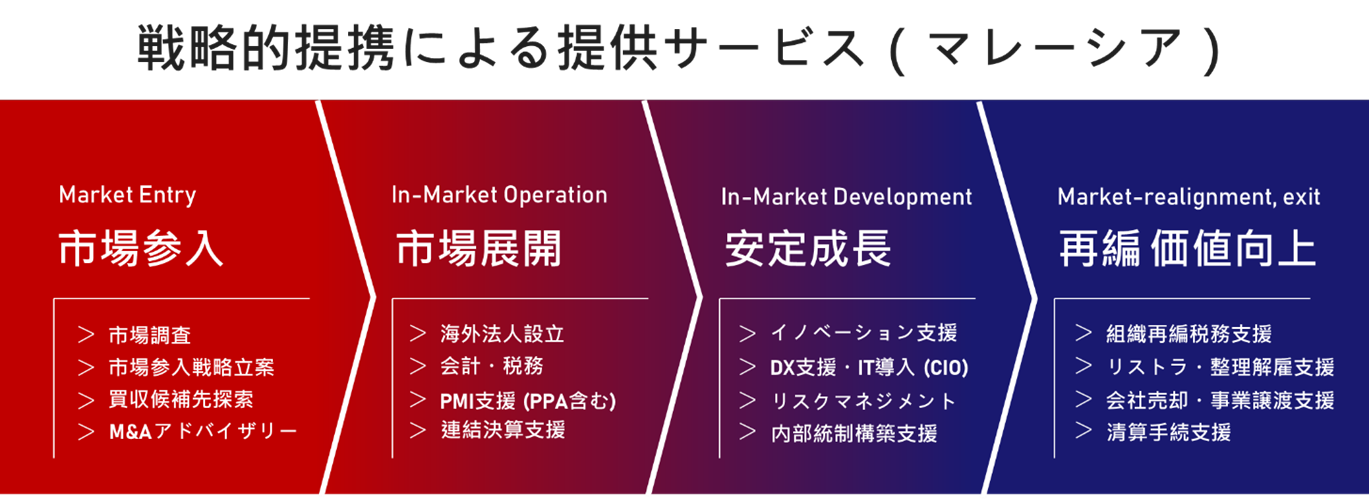 戦略的提携による提供サービス ( マレーシア )

Market Entry
市場参入

> 市場調査
> 市場参入戦略立案
> 買収候補先探索
> M&Aアドバイザリー

In-Market Operation
市場展開

> 海外法人設立
> 会計・税務
> PMI支援 (PPA含む)
> 連結決算支援

In-Market Development
安定成長

> イノベーション支援
> DX支援・IT導入 (CIO)
> リスクマネジメント
> 内部統制構築支援

Market-realignment, exit
再編 価値向上

> 組織再編税務支援
> リストラ・整理解雇支援
> 会社売却・事業譲渡支援
> 清算手続支援